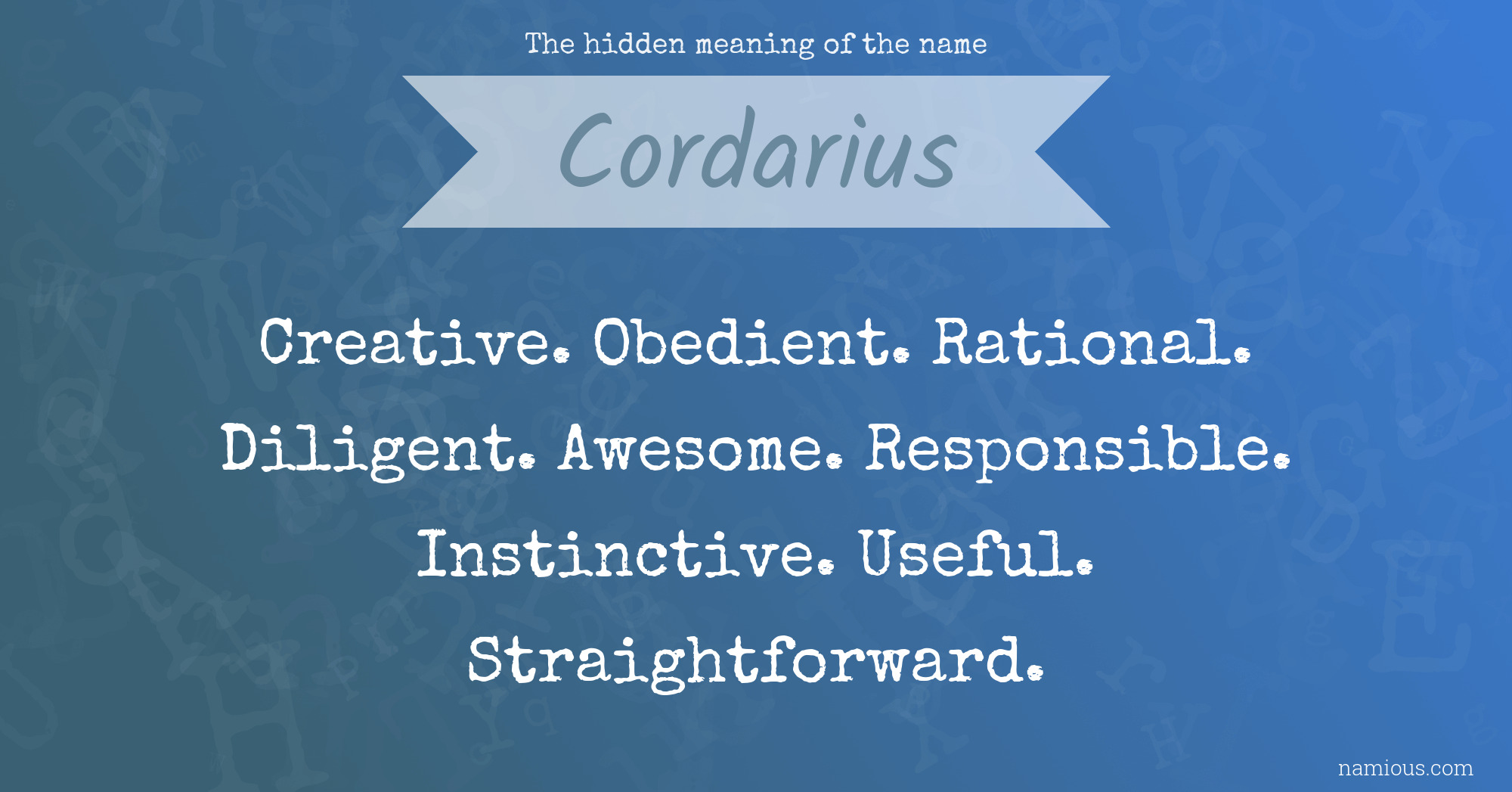 The hidden meaning of the name

Cordarius

Creative. Obedient. Rational. Diligent. Awesome. Responsible. Instinctive. Useful. Straightforward.

namious.com